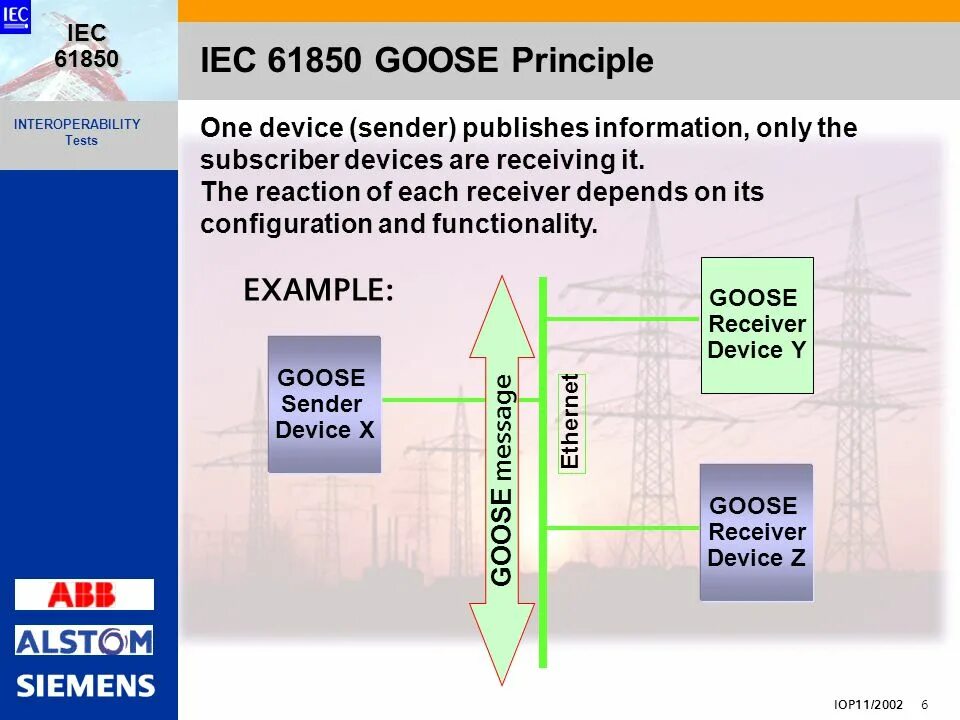 IEC

IEC 61850

INTEROPERABILITY Tests

IEC 61850 GOOSE Principle

One device (sender) publishes information, only the subscriber devices are receiving it.
The reaction of each receiver depends on its configuration and functionality.

EXAMPLE:

GOOSE Sender Device X

GOOSE message

Ethernet

GOOSE Receiver Device Y

GOOSE Receiver Device Z

ABB

ALSTOM

SIEMENS

IOP11/2002 6